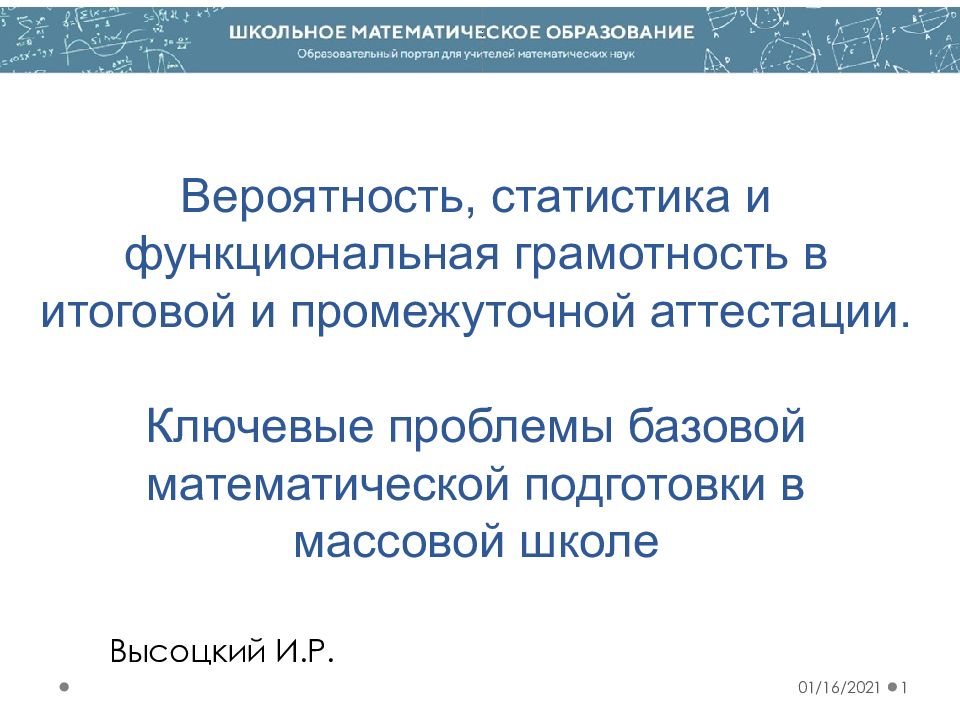 ШКОЛЬНОЕ МАТЕМАТИЧЕСКОЕ ОБРАЗОВАНИЕ
Образовательный портал для учителей математических наук

Вероятность, статистика и функциональная грамотность в итоговой и промежуточной аттестации.

Ключевые проблемы базовой математической подготовки в массовой школе

Высоцкий И.Р.

01/16/2021 1